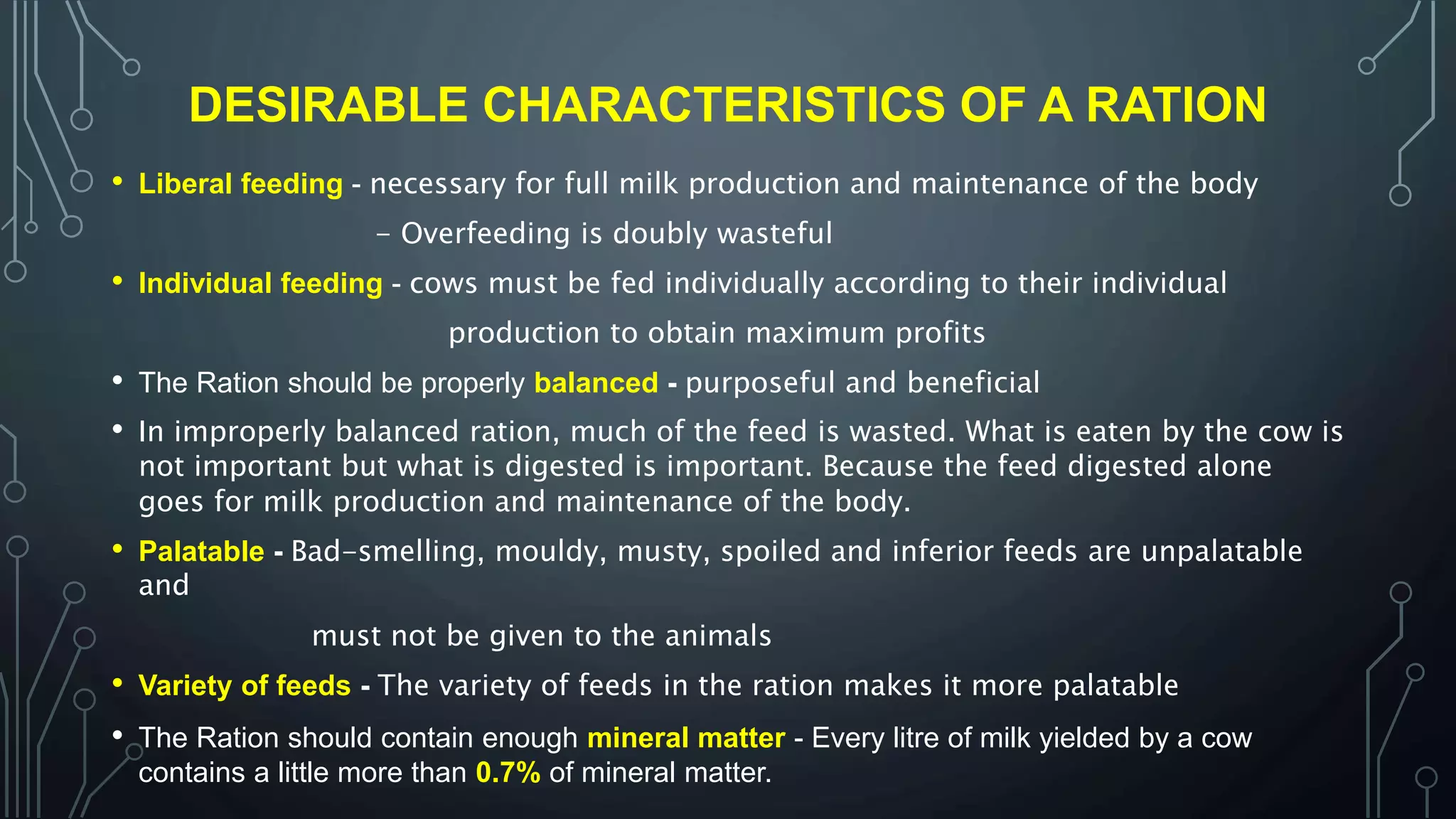 DESIRABLE CHARACTERISTICS OF A RATION

• Liberal feeding - necessary for full milk production and maintenance of the body

– Overfeeding is doubly wasteful

• Individual feeding - cows must be fed individually according to their individual

production to obtain maximum profits

• The Ration should be properly balanced - purposeful and beneficial

• In improperly balanced ration, much of the feed is wasted. What is eaten by the cow is not important but what is digested is important. Because the feed digested alone goes for milk production and maintenance of the body.

• Palatable - Bad-smelling, mouldy, musty, spoiled and inferior feeds are unpalatable and

must not be given to the animals

• Variety of feeds - The variety of feeds in the ration makes it more palatable

• The Ration should contain enough mineral matter - Every litre of milk yielded by a cow contains a little more than 0.7% of mineral matter.